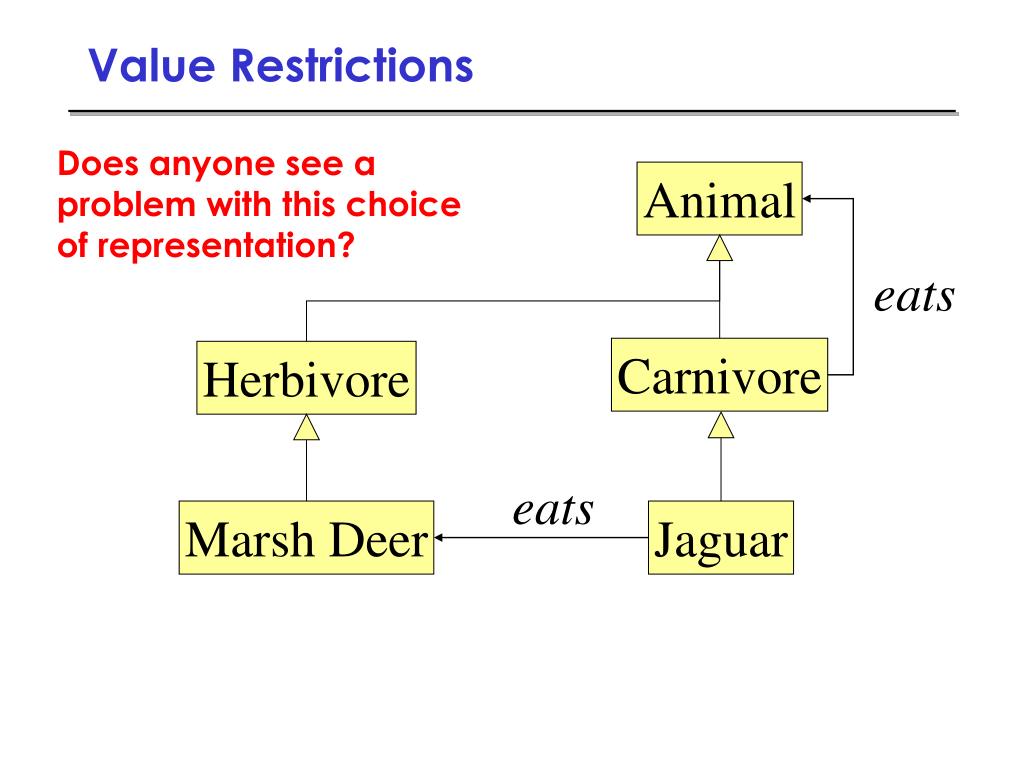 Value Restrictions

Does anyone see a problem with this choice of representation?

Animal

eats

Herbivore

Carnivore

Marsh Deer

eats

Jaguar